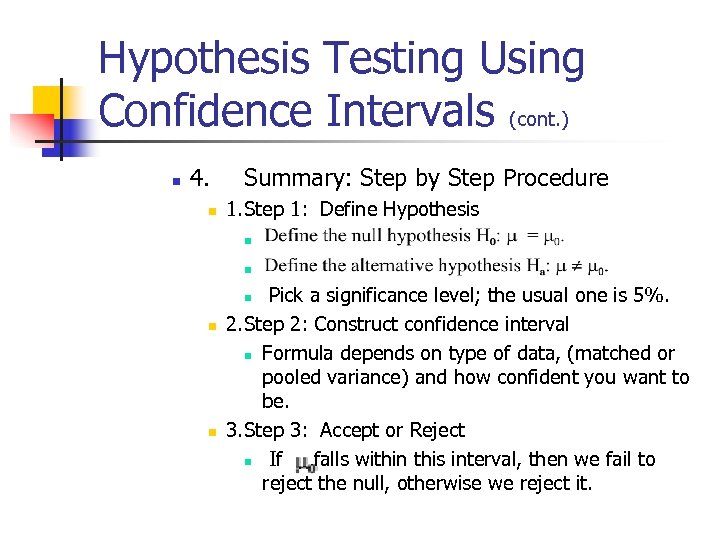 Hypothesis Testing Using Confidence Intervals (cont.)

4. Summary: Step by Step Procedure

1. Step 1: Define Hypothesis

Define the null hypothesis $H_0$: $\mu = \mu_0$.

Define the alternative hypothesis $H_a$: $\mu \neq \mu_0$.

Pick a significance level; the usual one is 5%.

2. Step 2: Construct confidence interval

Formula depends on type of data, (matched or pooled variance) and how confident you want to be.

3. Step 3: Accept or Reject

If $\mu_0$ falls within this interval, then we fail to reject the null, otherwise we reject it.